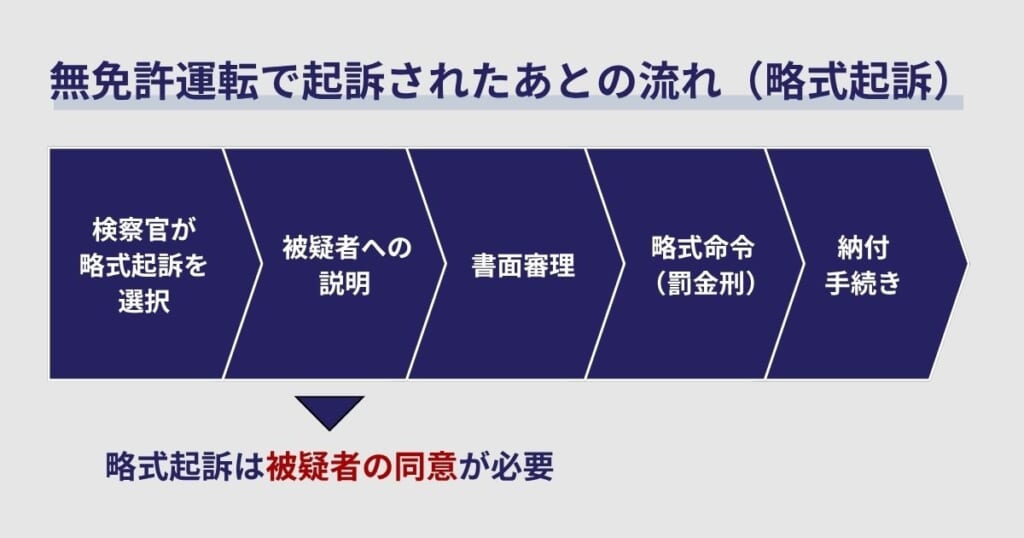 無免許運転で起訴されたあとの流れ（略式起訴）

検察官が略式起訴を選択

被疑者への説明

書面審理

略式命令（罰金刑）

納付手続き

略式起訴は被疑者の同意が必要